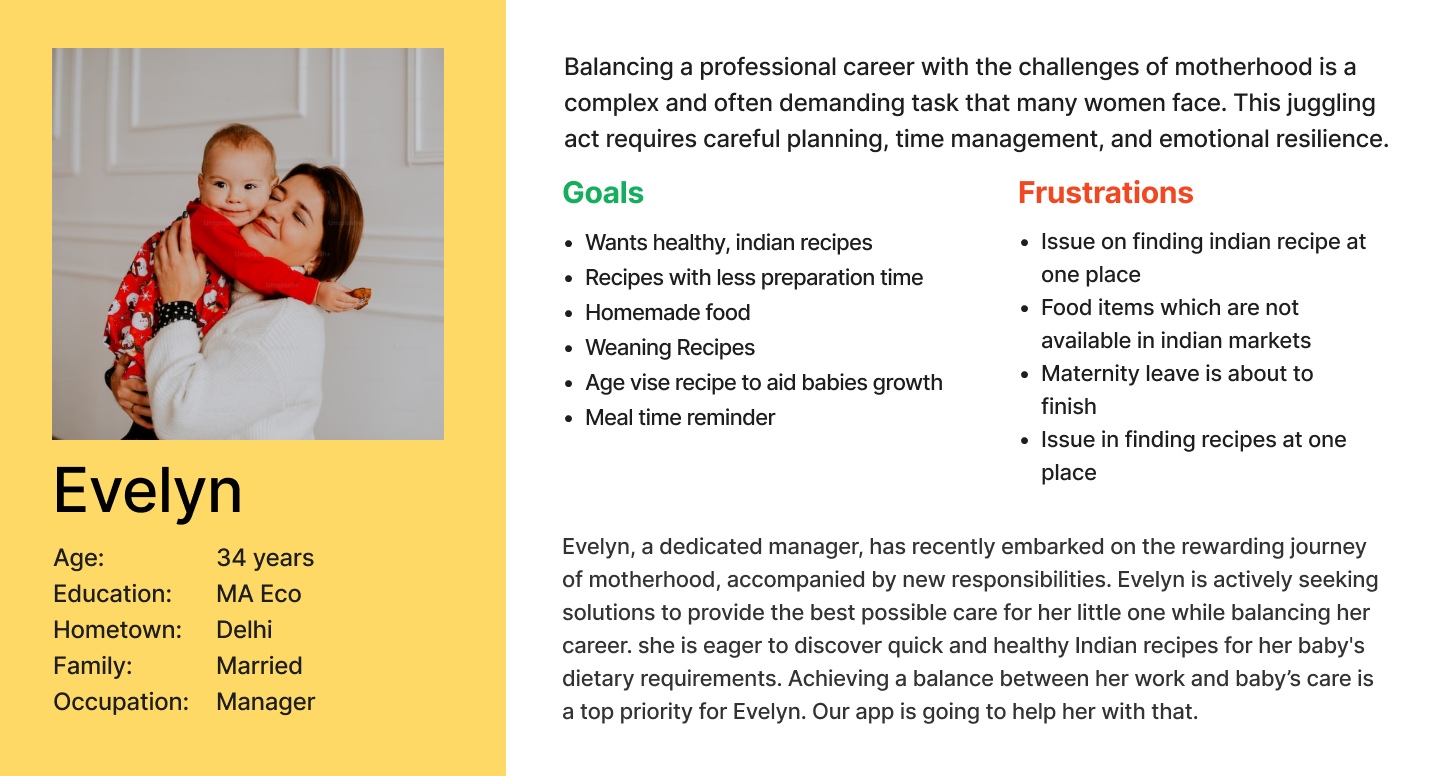 Evelyn

Age: 34 years
Education: MA Eco
Hometown: Delhi
Family: Married
Occupation: Manager

Balancing a professional career with the challenges of motherhood is a complex and often demanding task that many women face. This juggling act requires careful planning, time management, and emotional resilience.

Goals

- Wants healthy, indian recipes
- Recipes with less preparation time
- Homemade food
- Weaning Recipes
- Age vise recipe to aid babies growth
- Meal time reminder

Frustrations

- Issue on finding indian recipe at one place
- Food items which are not available in indian markets
- Maternity leave is about to finish
- Issue in finding recipes at one place

Evelyn, a dedicated manager, has recently embarked on the rewarding journey of motherhood, accompanied by new responsibilities. Evelyn is actively seeking solutions to provide the best possible care for her little one while balancing her career. she is eager to discover quick and healthy Indian recipes for her baby's dietary requirements. Achieving a balance between her work and baby's care is a top priority for Evelyn. Our app is going to help her with that.